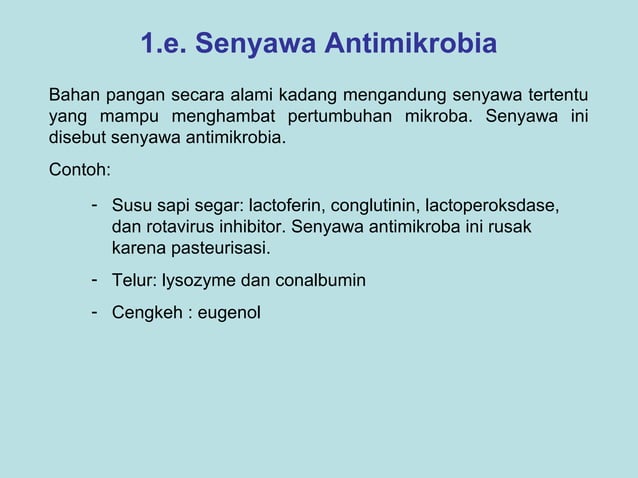 1.e. Senyawa Antimikrobia

Bahan pangan secara alami kadang mengandung senyawa tertentu yang mampu menghambat pertumbuhan mikroba. Senyawa ini disebut senyawa antimikrobia.

Contoh:

- Susu sapi segar: lactoferin, conglutinin, lactoperoksdase, dan rotavirus inhibitor. Senyawa antimikroba ini rusak karena pasteurisasi.
- Telur: lysozyme dan conalbumin
- Cengkeh : eugenol